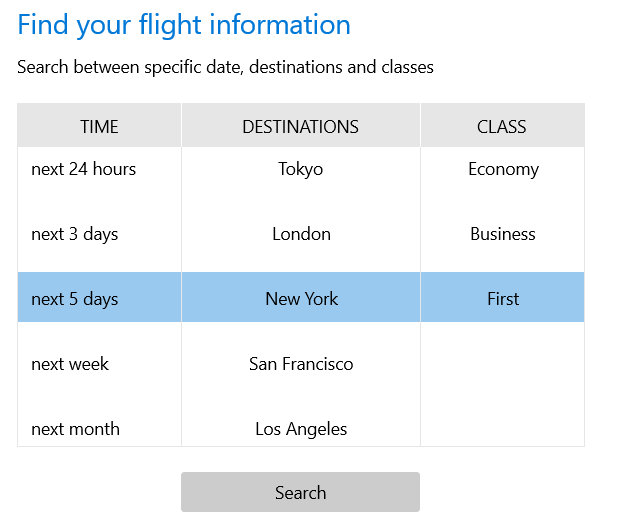 Find your flight information

Search between specific date, destinations and classes

| TIME | DESTINATIONS | CLASS |
|---|---|---|
| next 24 hours | Tokyo | Economy |
| next 3 days | London | Business |
| next 5 days | New York | First |
| next week | San Francisco | |
| next month | Los Angeles | |

Search